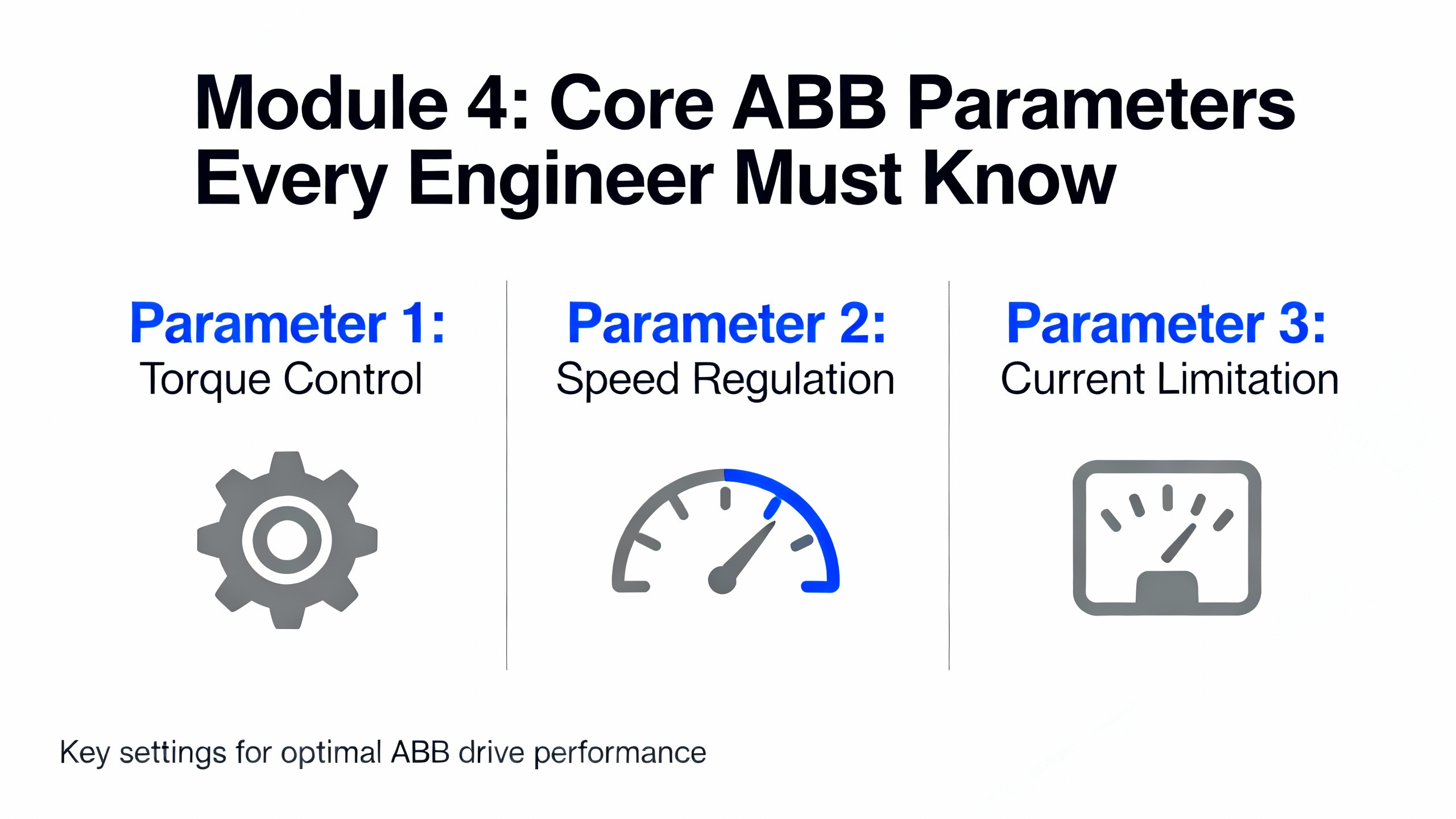 Module 4: Core ABB Parameters Every Engineer Must Know

Parameter 1:
Torque Control

Parameter 2:
Speed Regulation

Parameter 3:
Current Limitation

Key settings for optimal ABB drive performance